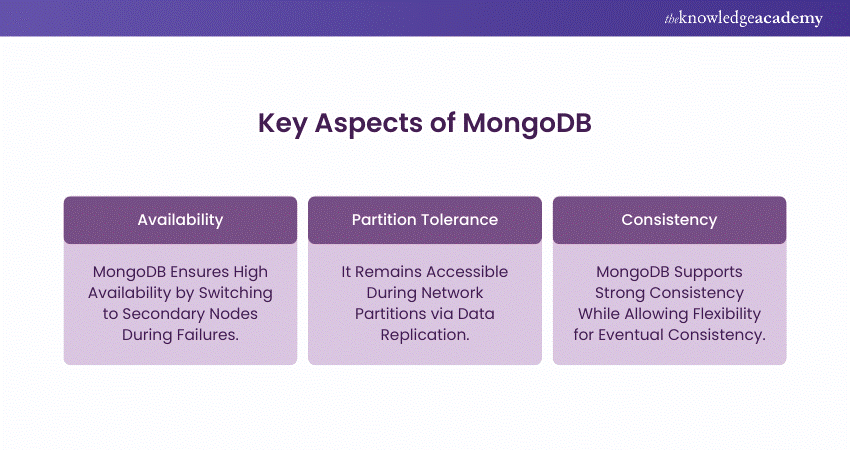 theknowledgeacademy

Key Aspects of MongoDB

Availability

MongoDB Ensures High Availability by Switching to Secondary Nodes During Failures.

Partition Tolerance

It Remains Accessible During Network Partitions via Data Replication.

Consistency

MongoDB Supports Strong Consistency While Allowing Flexibility for Eventual Consistency.